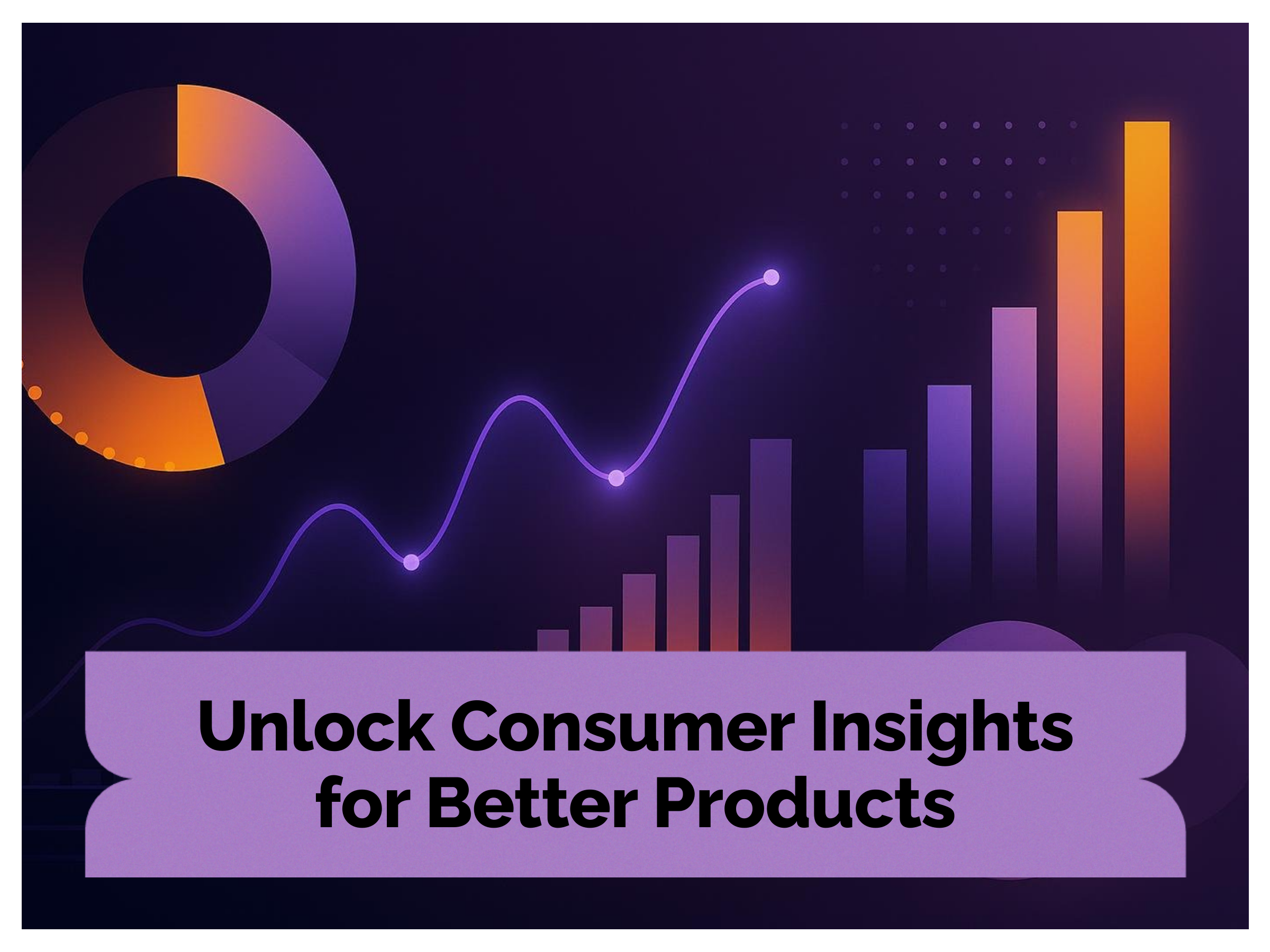 Unlock Consumer Insights for Better Products